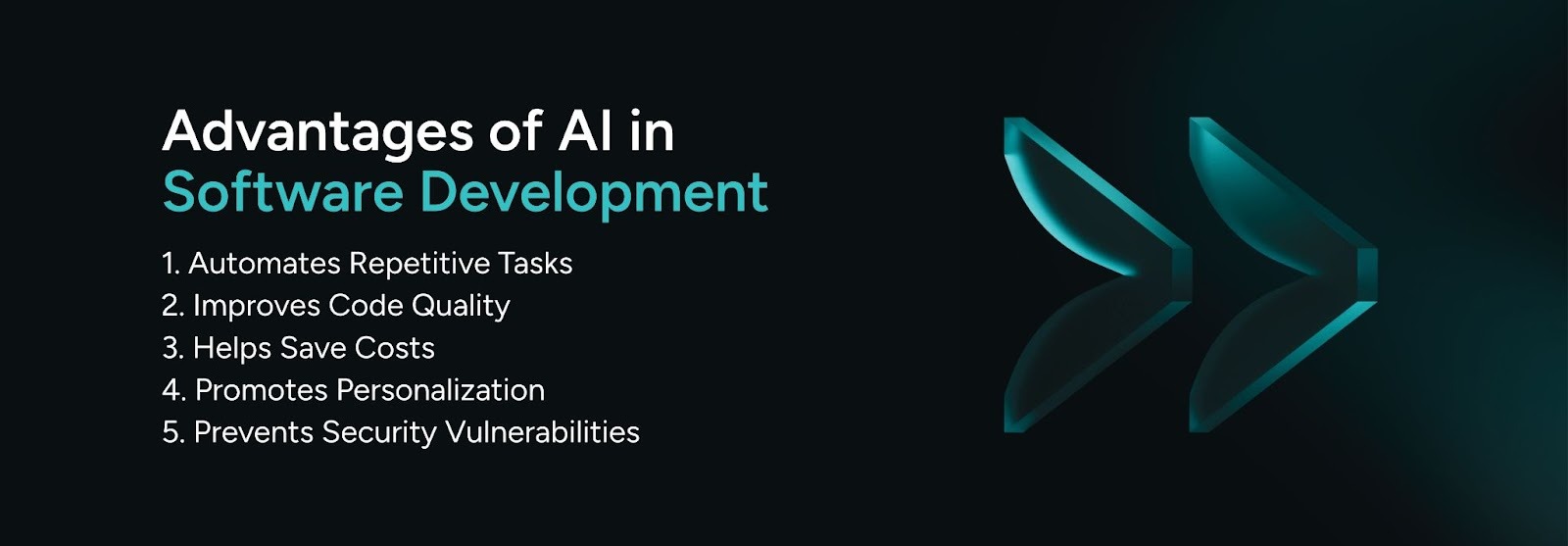 Advantages of AI in Software Development

1. Automates Repetitive Tasks
2. Improves Code Quality
3. Helps Save Costs
4. Promotes Personalization
5. Prevents Security Vulnerabilities